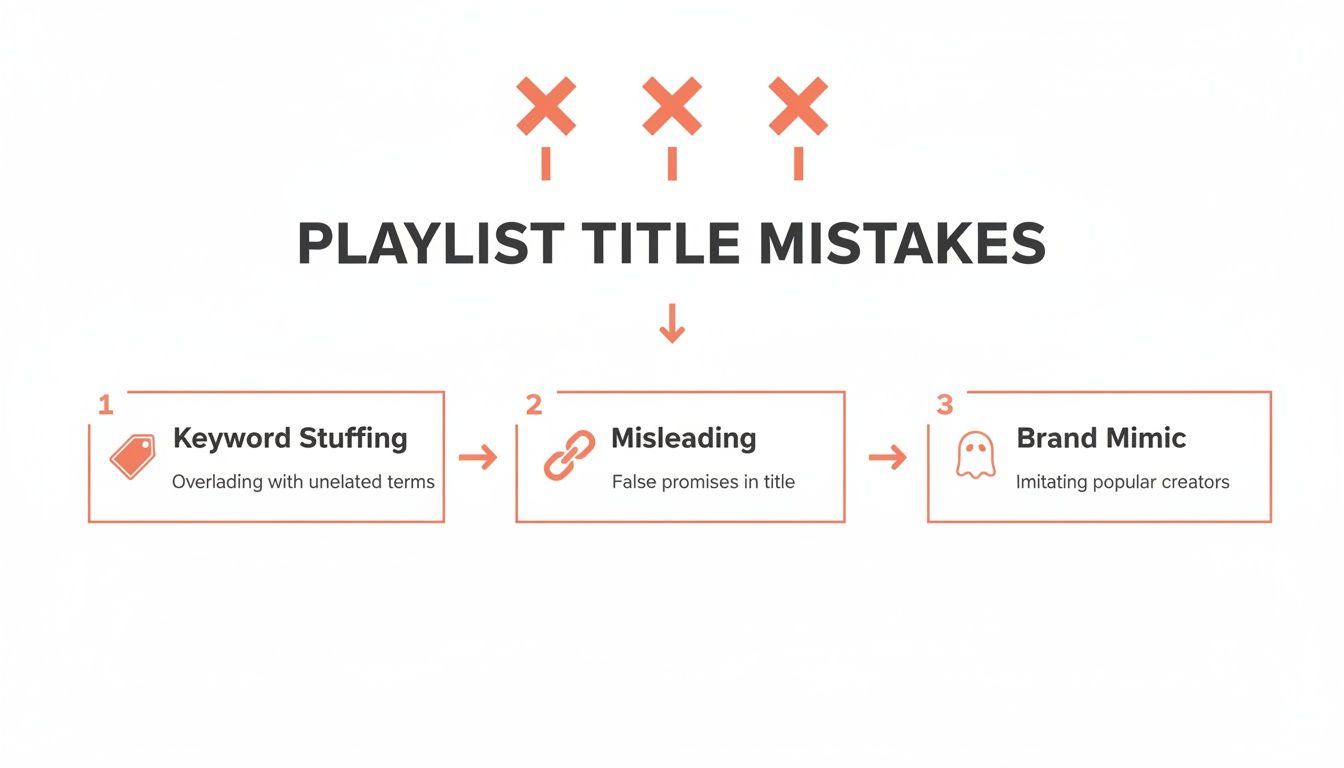 PLAYLIST TITLE MISTAKES

1
Keyword Stuffing
Overlading with unelated terms

2
Misleading
False promises in title

3
Brand Mimic
Imitating popular creators